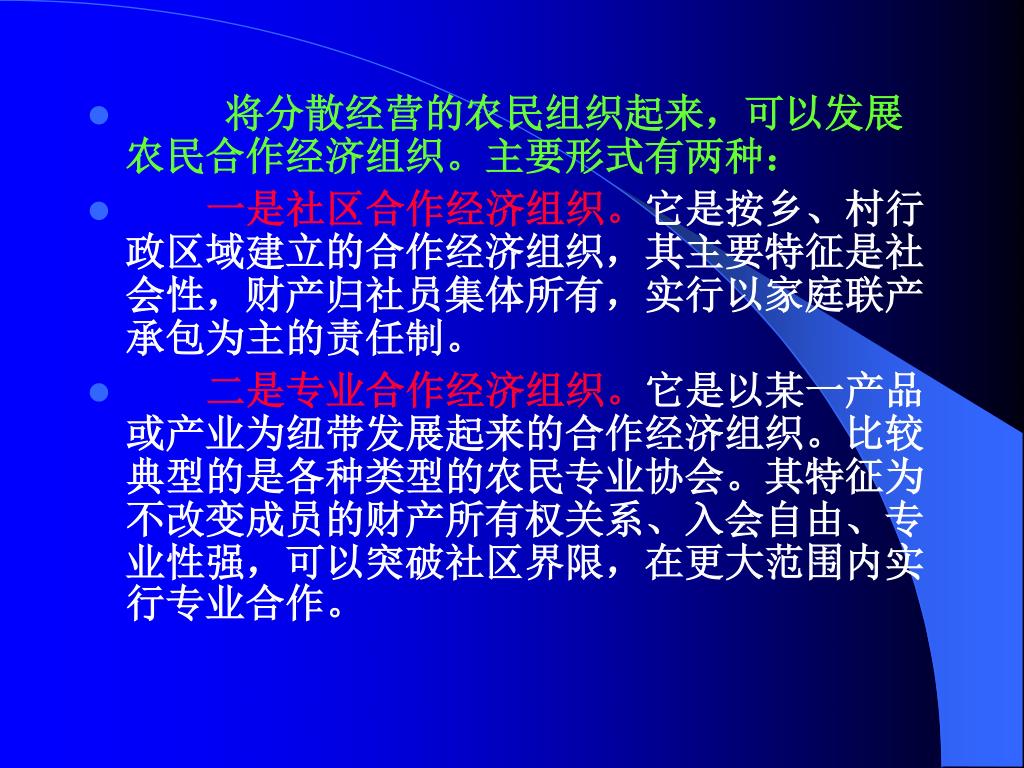 将分散经营的农民组织起来，可以发展农民合作经济组织。主要形式有两种：

一是社区合作经济组织。它是按乡、村行政区域建立的合作经济组织，其主要特征是社会性，财产归社员集体所有，实行以家庭联产承包为主的责任制。

二是专业合作经济组织。它是以某一产品或产业为纽带发展起来的合作经济组织。比较典型的是各种类型的农民专业协会。其特征为不改变成员的财产所有权关系、入会自由、专业性强，可以突破社区界限，在更大范围内实行专业合作。